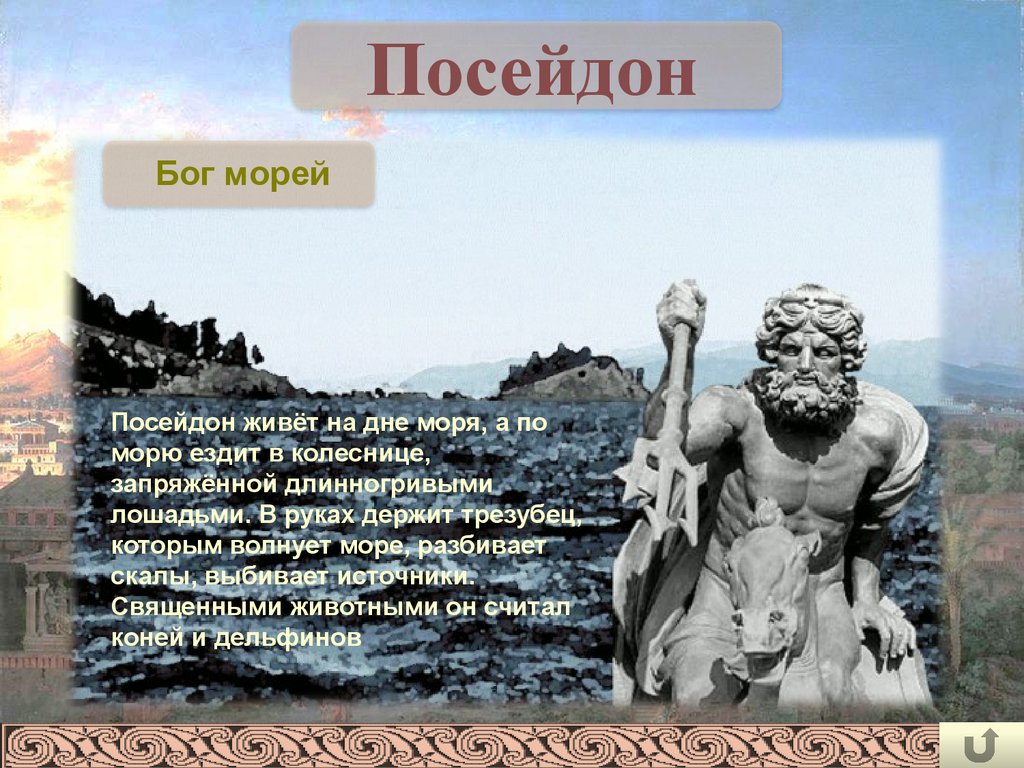 Посейдон

Бог морей

Посейдон живёт на дне моря, а по морю ездит в колеснице, запряжённой длинногривыми лошадьми. В руках держит трезубец, которым волнует море, разбивает скалы, выбивает источники. Священными животными он считал коней и дельфинов